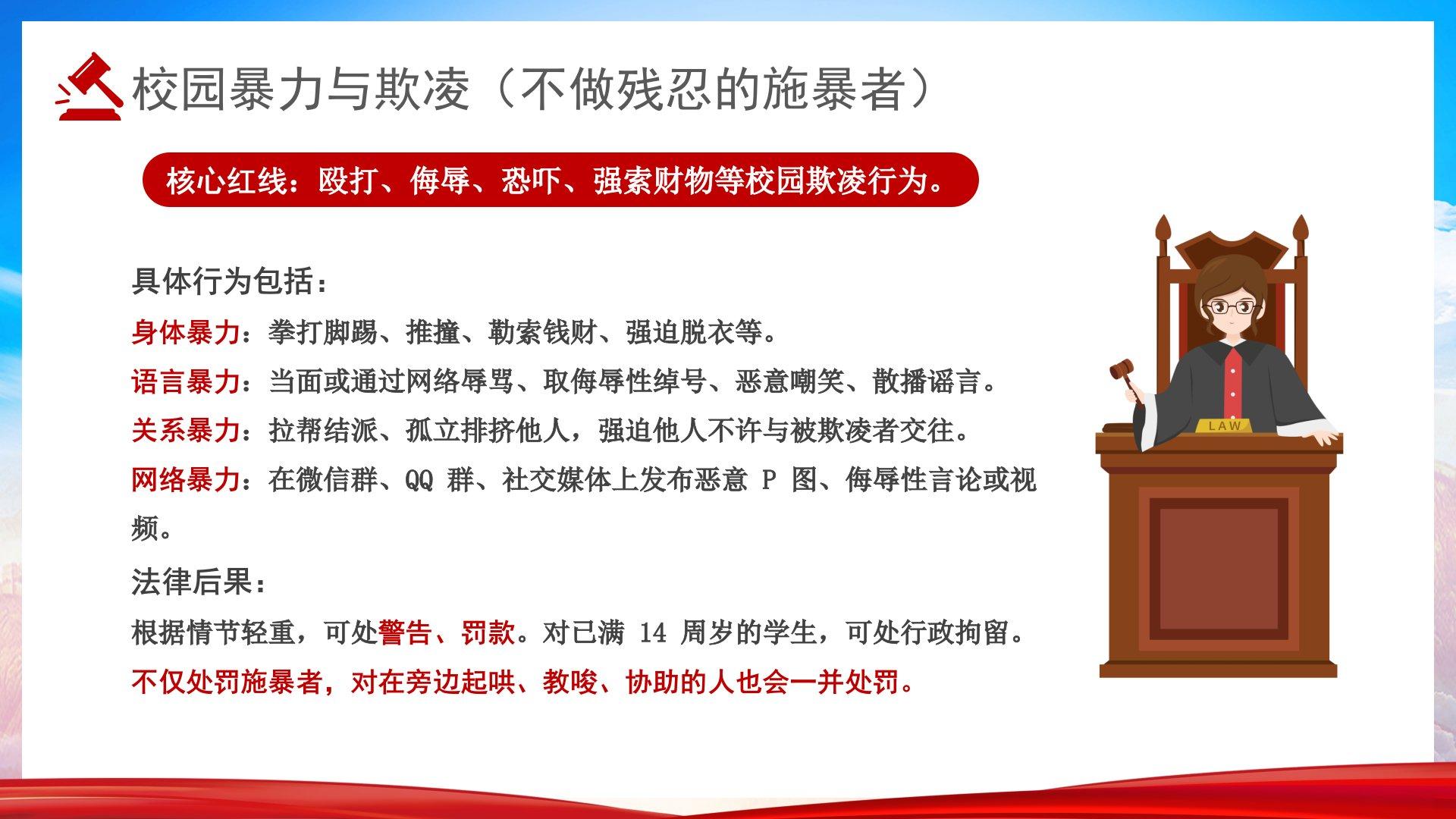 校园暴力与欺凌（不做残忍的施暴者）

核心红线：殴打、侮辱、恐吓、强索财物等校园欺凌行为。

具体行为包括：

身体暴力：拳打脚踢、推撞、勒索钱财、强迫脱衣等。

语言暴力：当面或通过网络辱骂、取侮辱性绰号、恶意嘲笑、散播谣言。

关系暴力：拉帮结派、孤立排挤他人，强迫他人不许与被欺凌者交往。

网络暴力：在微信群、QQ 群、社交媒体上发布恶意 P 图、侮辱性言论或视频。

法律后果：

根据情节轻重，可处警告、罚款。对已满 14 周岁的学生，可处行政拘留。

不仅处罚施暴者，对在旁边起哄、教唆、协助的人也会一并处罚。

LAW